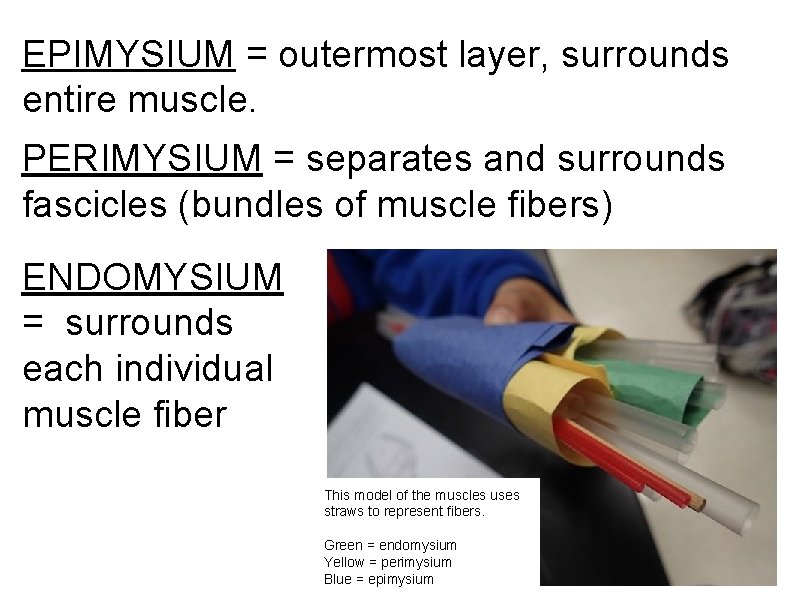 EPIMYSIUM = outermost layer, surrounds entire muscle.

PERIMYSIUM = separates and surrounds fascicles (bundles of muscle fibers)

ENDOMYSIUM = surrounds each individual muscle fiber

This model of the muscles uses straws to represent fibers.

Green = endomysium
Yellow = perimysium
Blue = epimysium